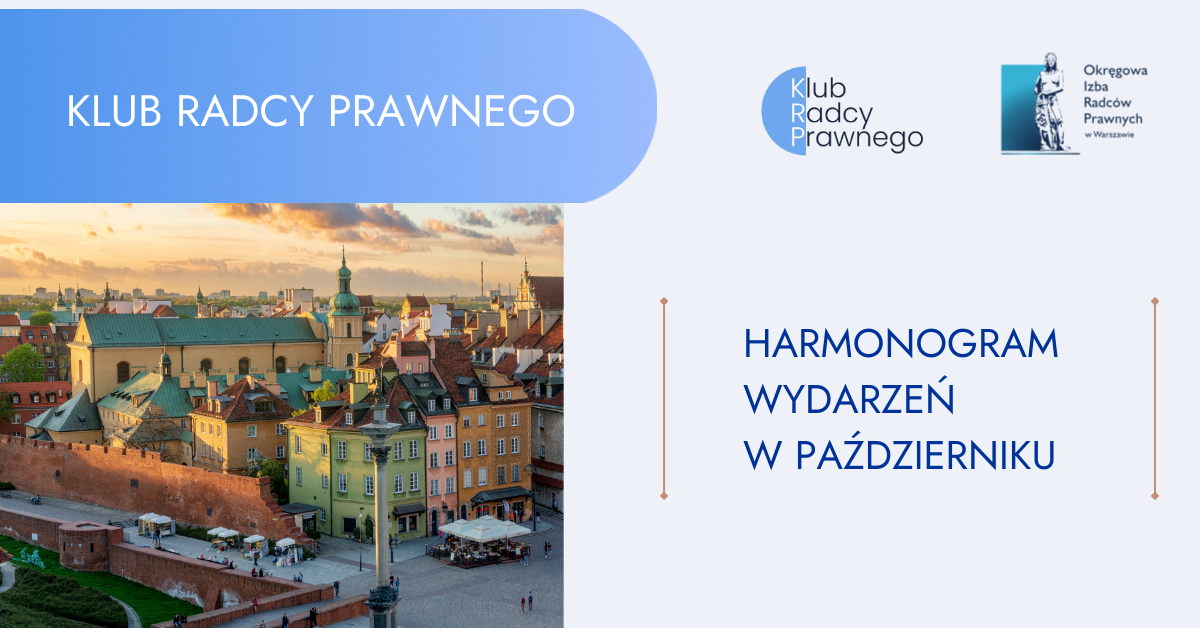 KLUB RADCY PRAWNEGO

Klub Radcy Prawnego

Okręgowa Izba Radców Prawnych w Warszawie

HARMONOGRAM WYDARZEŃ W PAŹDZIERNIKU